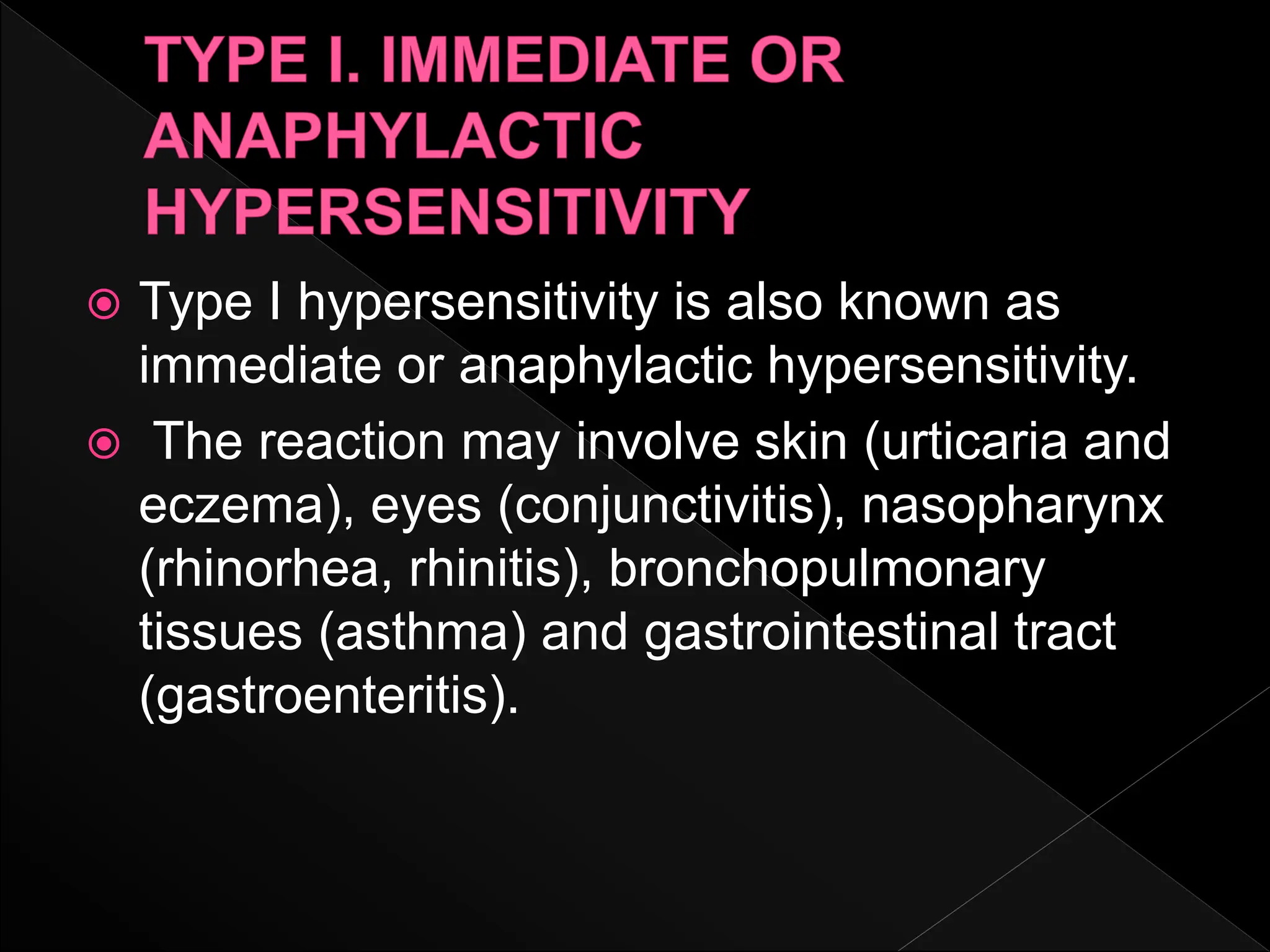 TYPE I. IMMEDIATE OR ANAPHYLACTIC HYPERSENSITIVITY

Type I hypersensitivity is also known as immediate or anaphylactic hypersensitivity.

The reaction may involve skin (urticaria and eczema), eyes (conjunctivitis), nasopharynx (rhinorhea, rhinitis), bronchopulmonary tissues (asthma) and gastrointestinal tract (gastroenteritis).